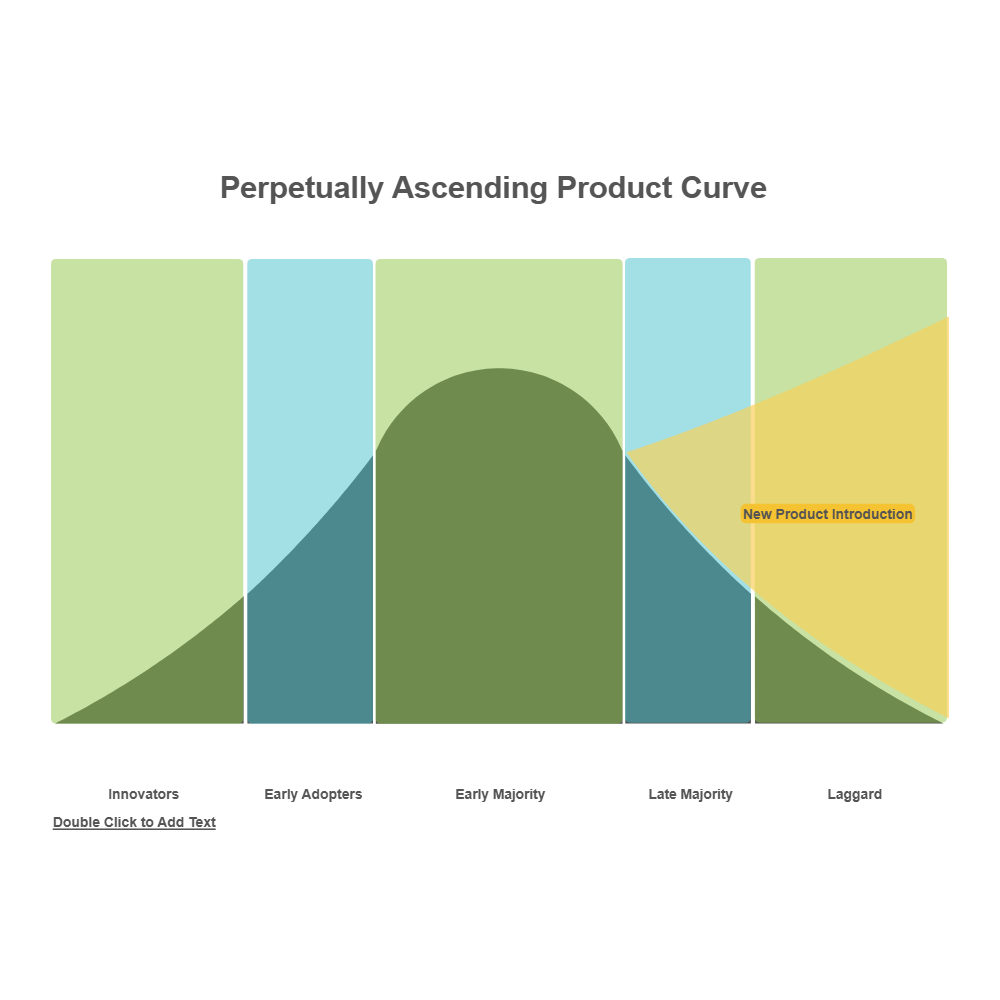 Perpetually Ascending Product Curve

New Product Introduction

Innovators

Early Adopters

Early Majority

Late Majority

Laggard

Double Click to Add Text